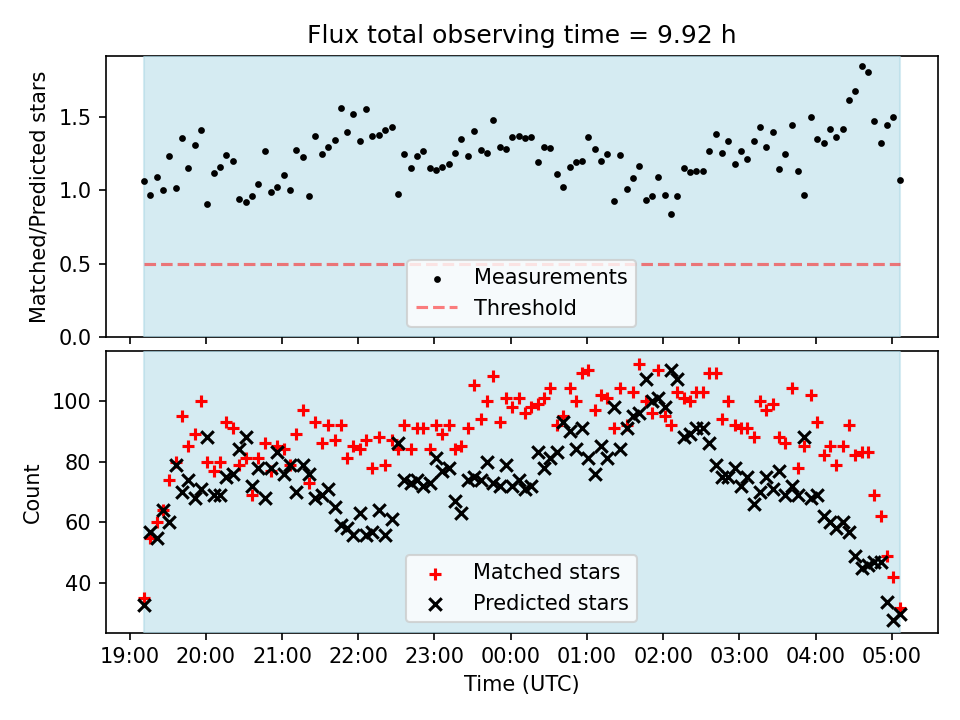 Flux total observing time = 9.92 h

Matched/Predicted stars

1.5
1.0
0.5
0.0

Measurements
Threshold

Count

100
80
60
40

Matched stars
Predicted stars

19:00
20:00
21:00
22:00
23:00
00:00
01:00
02:00
03:00
04:00
05:00

Time (UTC)